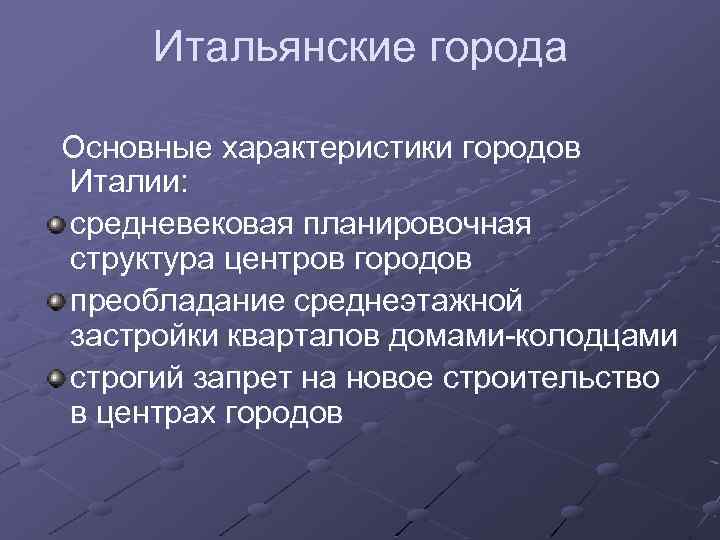 Итальянские города

Основные характеристики городов Италии:

средневековая планировочная структура центров городов

преобладание среднеэтажной застройки кварталов домами-колодцами

строгий запрет на новое строительство в центрах городов